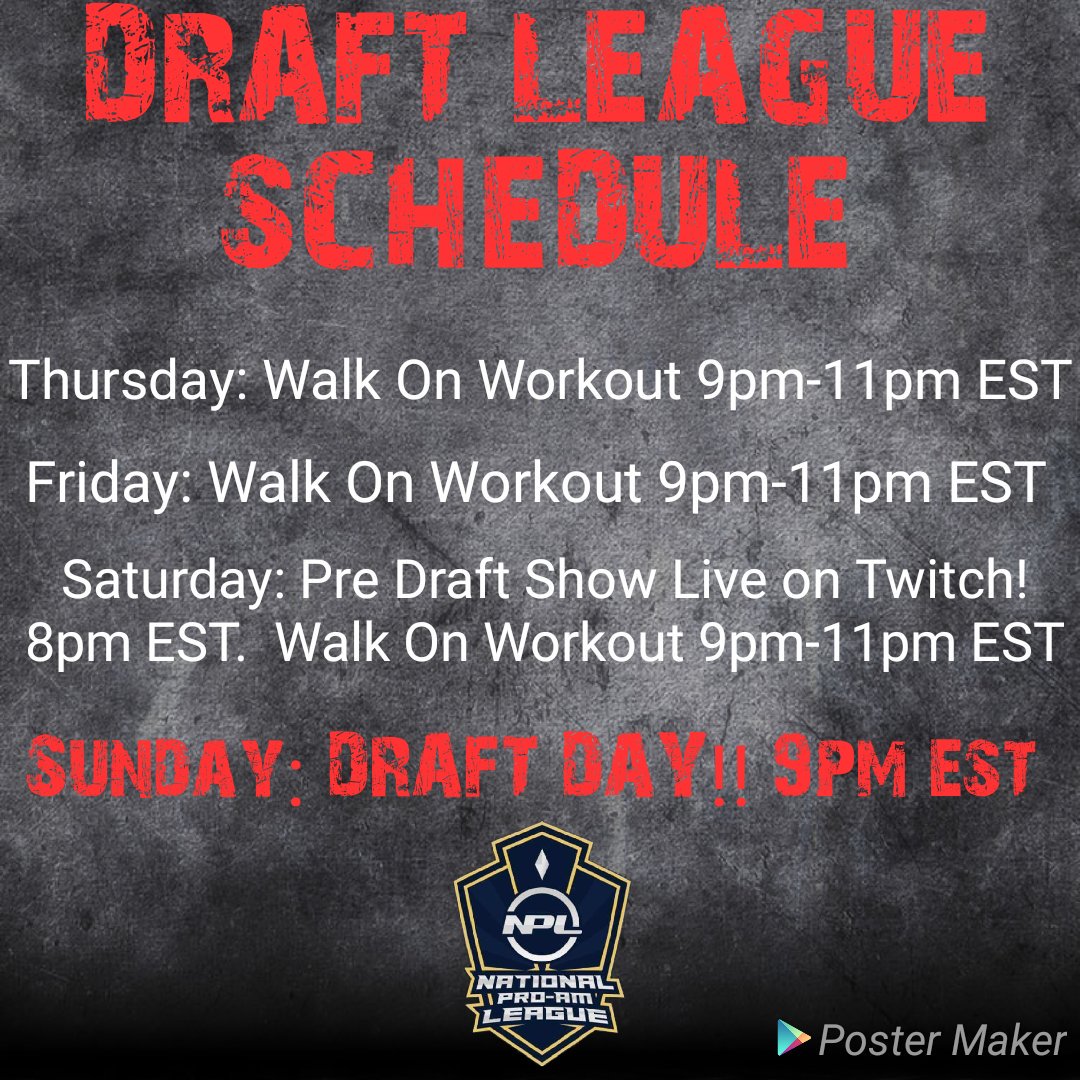 DRAFT LEAGUE SCHEDULE

Thursday: Walk On Workout 9pm-11pm EST

Friday: Walk On Workout 9pm-11pm EST

Saturday: Pre Draft Show Live on Twitch! 8pm EST. Walk On Workout 9pm-11pm EST

SUNDAY: DRAFT DAY!! 9PM EST

NPL
NATIONAL PRO-AM LEAGUE

Poster Maker